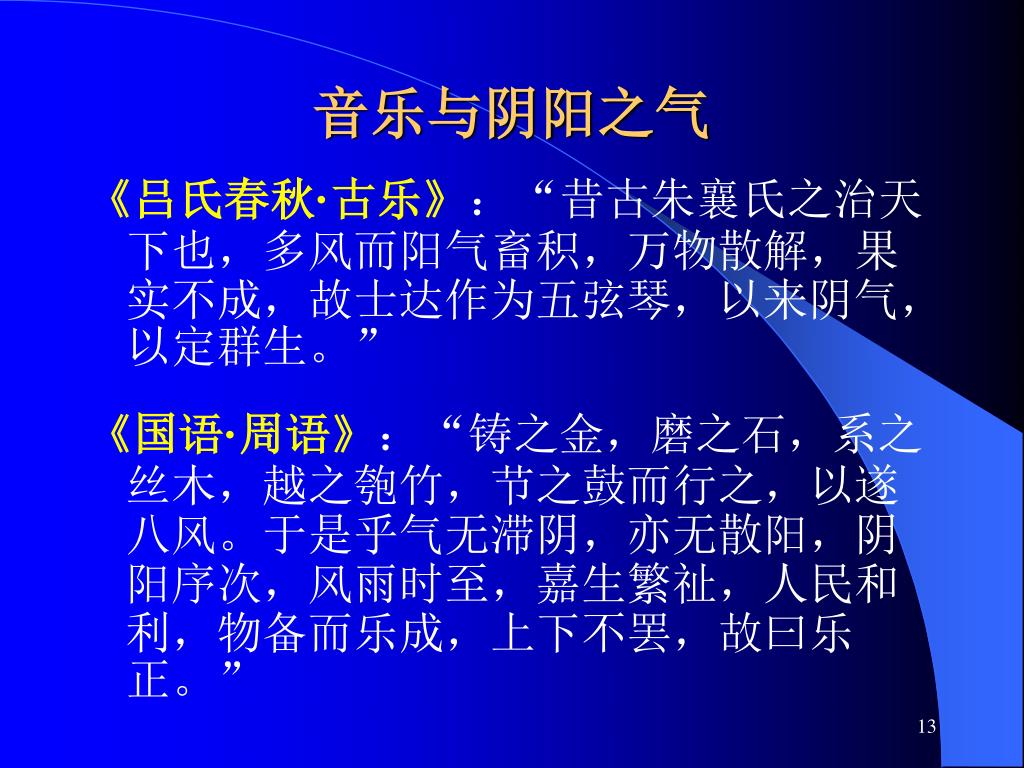 音乐与阴阳之气

《吕氏春秋·古乐》：“昔古朱襄氏之治天下也，多风而阳气畜积，万物散解，果实不成，故士达作为五弦琴，以来阴气，以定群生。”

《国语·周语》：“铸之金，磨之石，系之丝木，越之匏竹，节之鼓而行之，以遂八风。于是乎气无滞阴，亦无散阳，阴阳序次，风雨时至，嘉生繁祉，人民和利，物备而乐成，上下不罢，故曰乐正。”

13